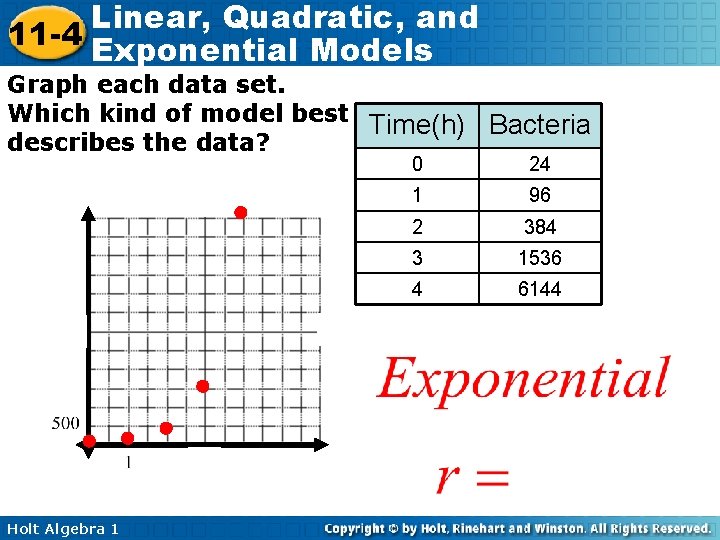 11-4 Linear, Quadratic, and Exponential Models

Graph each data set. Which kind of model best describes the data?

| Time(h) | Bacteria |
|---|---|
| 0 | 24 |
| 1 | 96 |
| 2 | 384 |
| 3 | 1536 |
| 4 | 6144 |

500

1

Exponential

$r =$

Holt Algebra 1

Copyright © by Holt, Rinehart and Winston. All Rights Reserved.